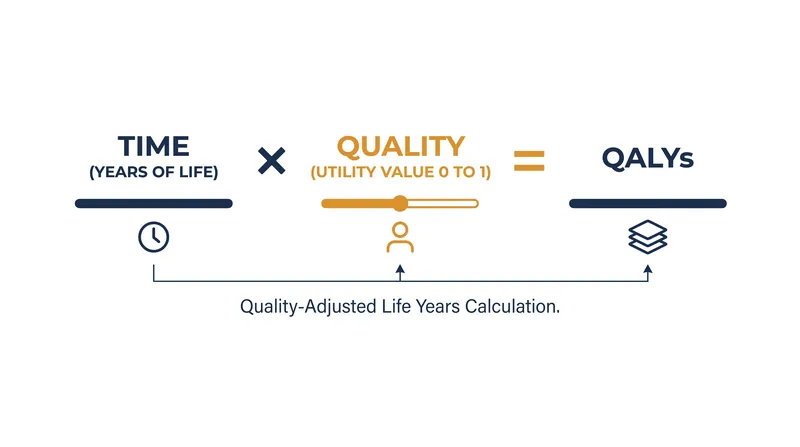 TIME
(YEARS OF LIFE)

×

QUALITY
(UTILITY VALUE 0 TO 1)

=

QALYs

Quality-Adjusted Life Years Calculation.